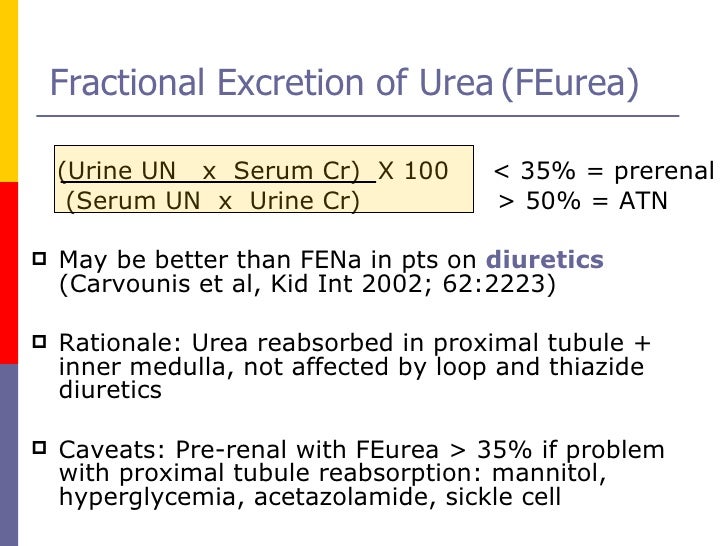 Fractional Excretion of Urea (FEurea)

(Urine UN x Serum Cr) X 100
(Serum UN x Urine Cr)

< 35% = prerenal
> 50% = ATN

May be better than FENa in pts on diuretics (Carvounis et al, Kid Int 2002; 62:2223)

Rationale: Urea reabsorbed in proximal tubule + inner medulla, not affected by loop and thiazide diuretics

Caveats: Pre-renal with FEurea > 35% if problem with proximal tubule reabsorption: mannitol, hyperglycemia, acetazolamide, sickle cell